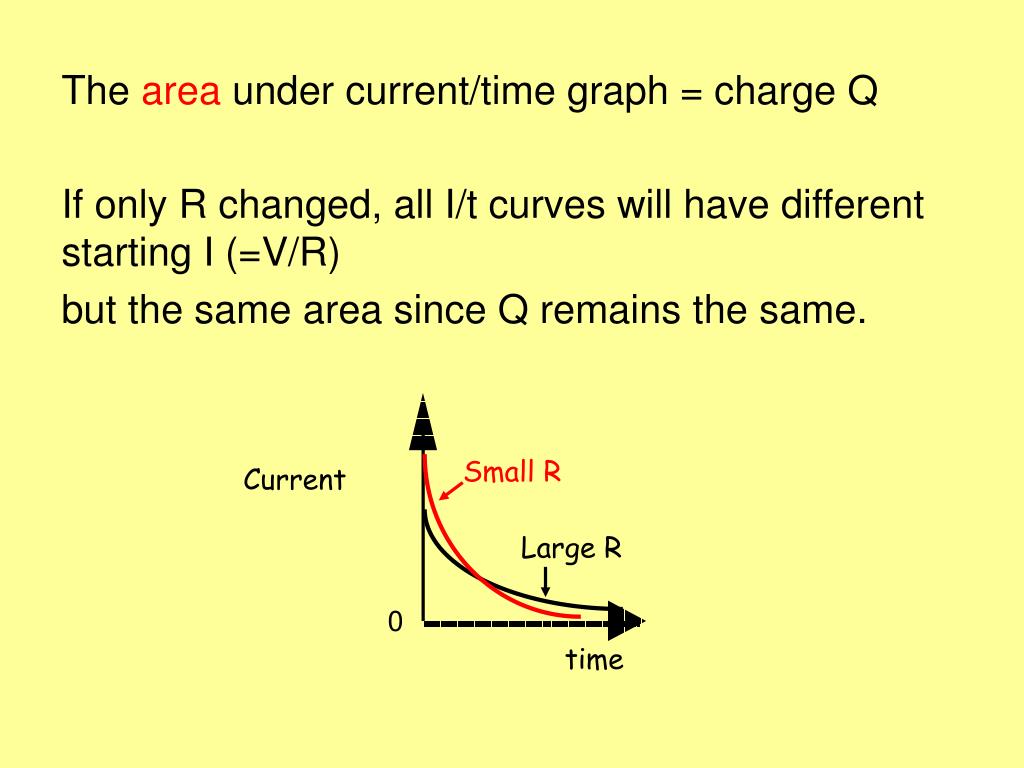 The area under current/time graph = charge Q

If only R changed, all I/t curves will have different starting I (=V/R)

but the same area since Q remains the same.

Current

Small R

Large R

0

time